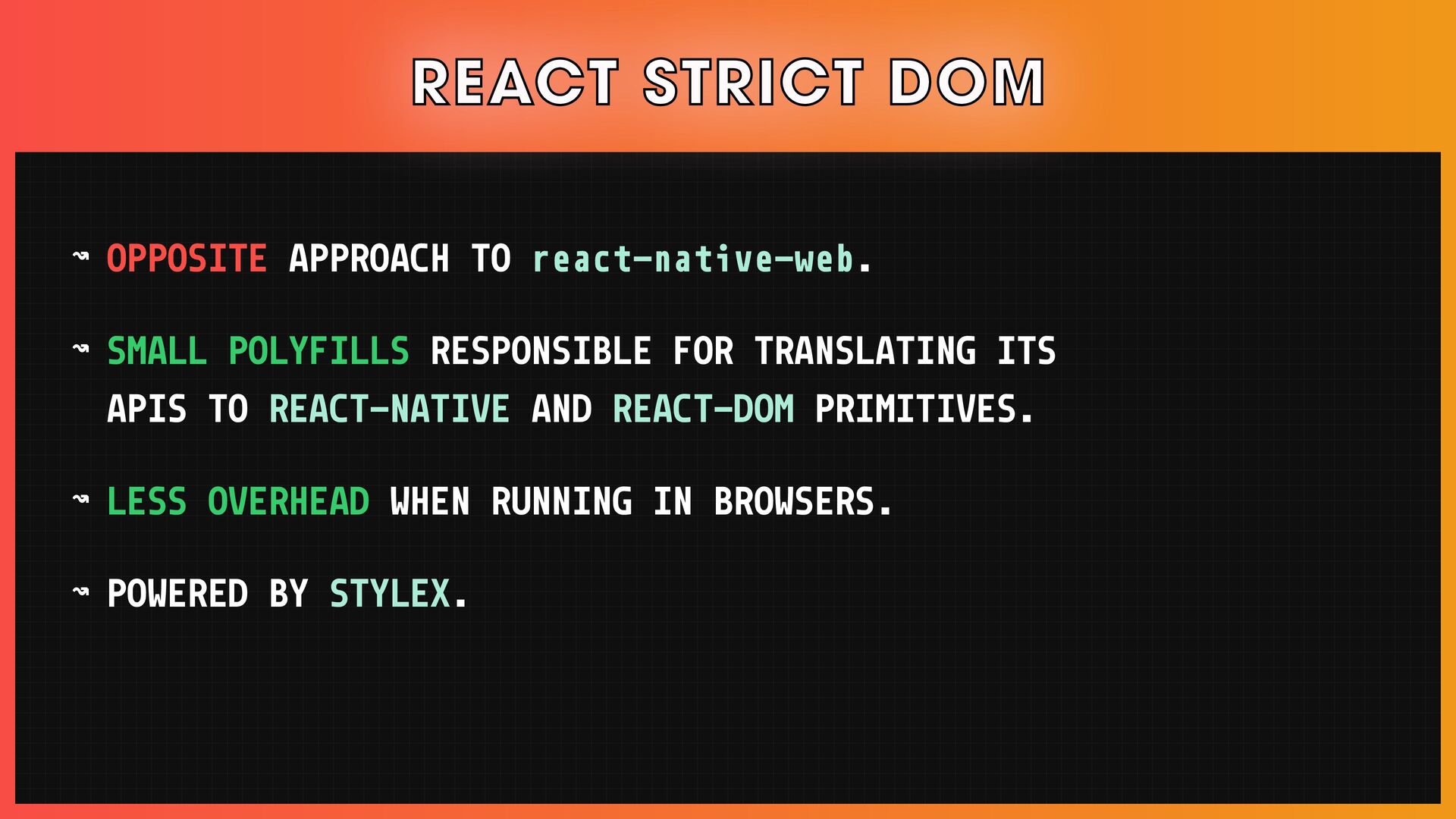 REACT STRICT DOM

↝ OPPOSITE APPROACH TO react-native-web.

↝ SMALL POLYFILLS RESPONSIBLE FOR TRANSLATING ITS APIS TO REACT-NATIVE AND REACT-DOM PRIMITIVES.

↝ LESS OVERHEAD WHEN RUNNING IN BROWSERS.

↝ POWERED BY STYLEX.